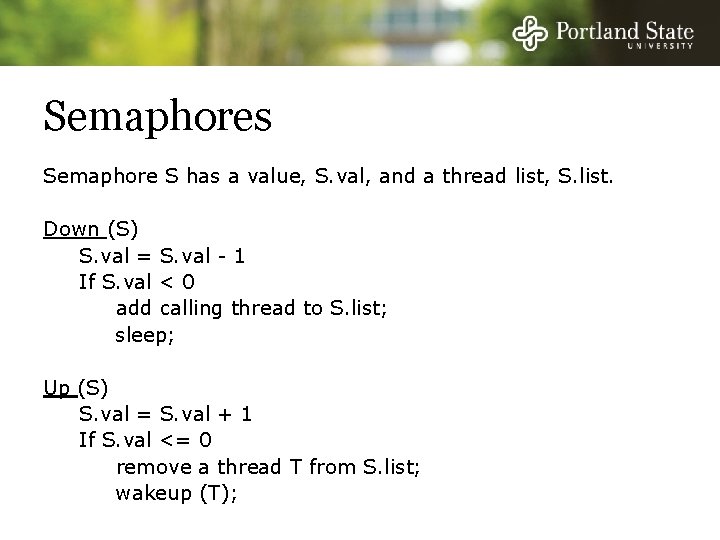 Portland State
UNIVERSITY

Semaphores

Semaphore S has a value, S.val, and a thread list, S.list.

Down (S)
S.val = S.val - 1
If S.val < 0
add calling thread to S.list;
sleep;

Up (S)
S.val = S.val + 1
If S.val <= 0
remove a thread T from S.list;
wakeup (T);